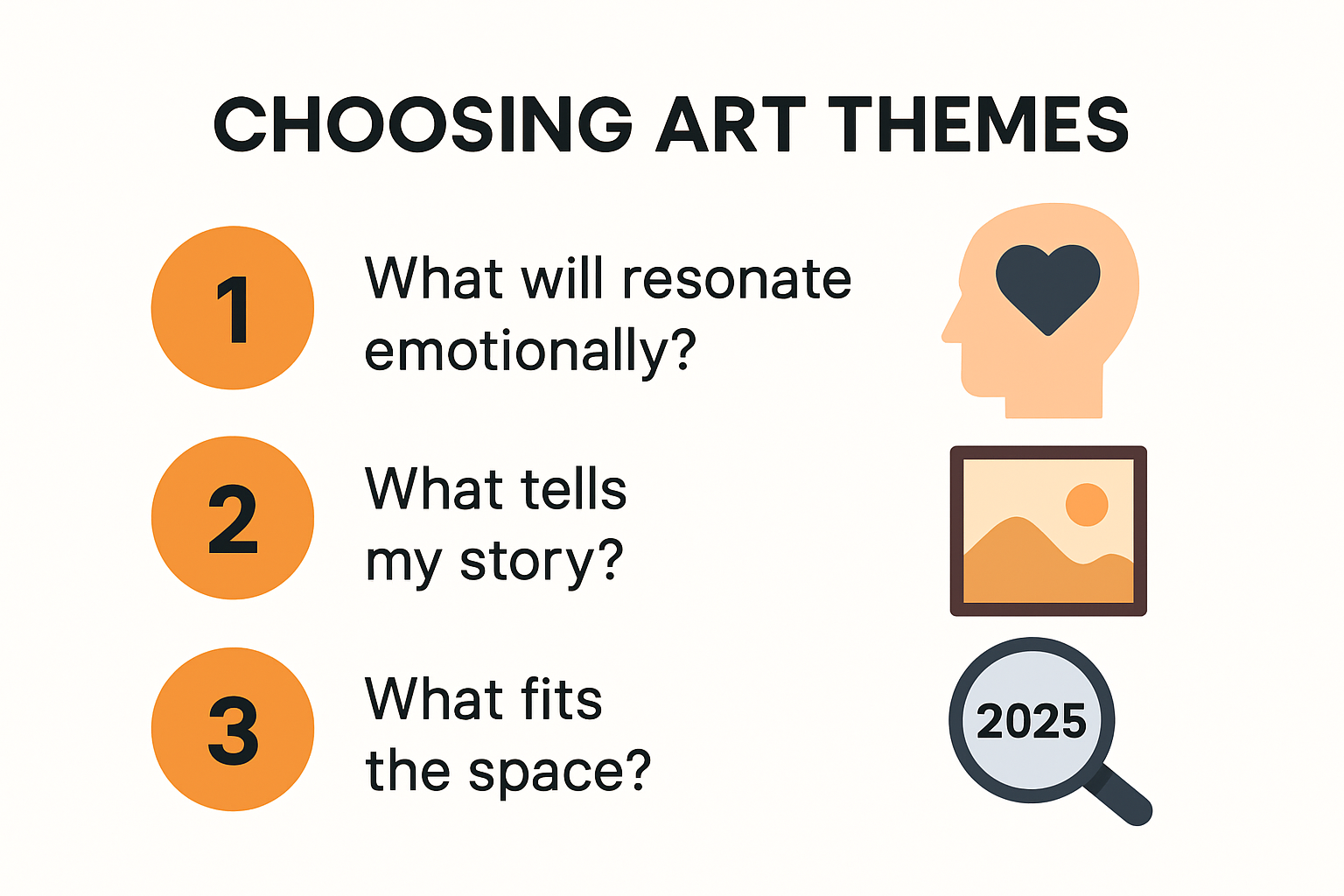 CHOOSING ART THEMES

1 What will resonate emotionally?

2 What tells my story?

3 What fits the space?

2025